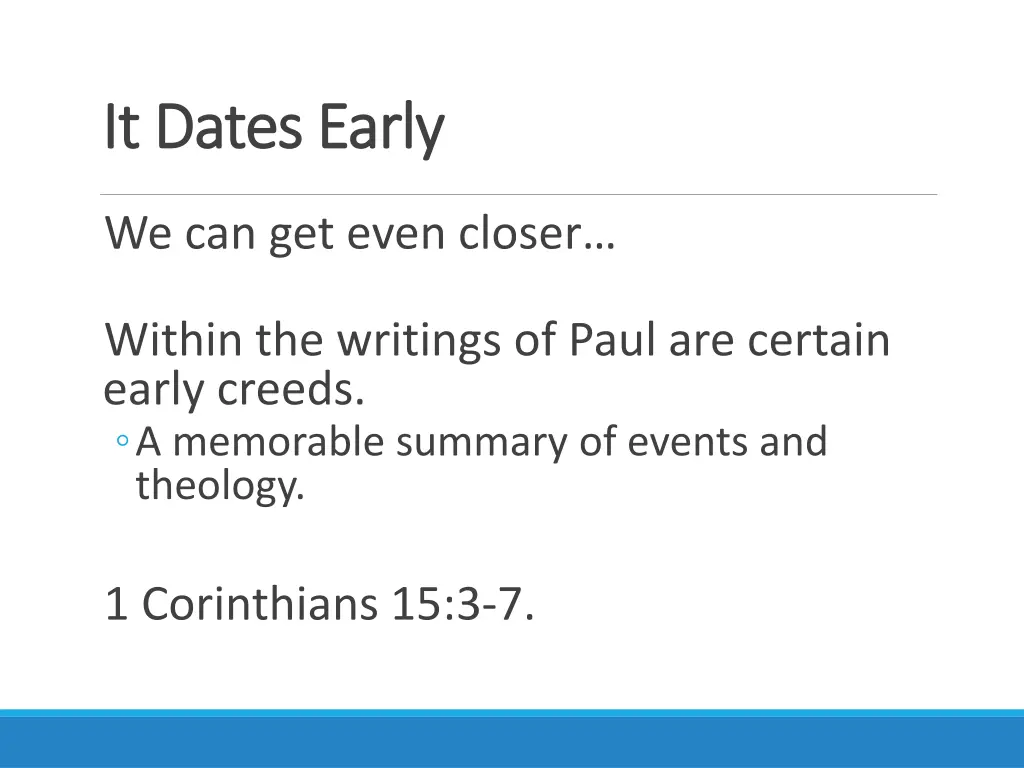 It Dates Early

We can get even closer…

Within the writings of Paul are certain early creeds.
◦ A memorable summary of events and theology.

1 Corinthians 15:3-7.